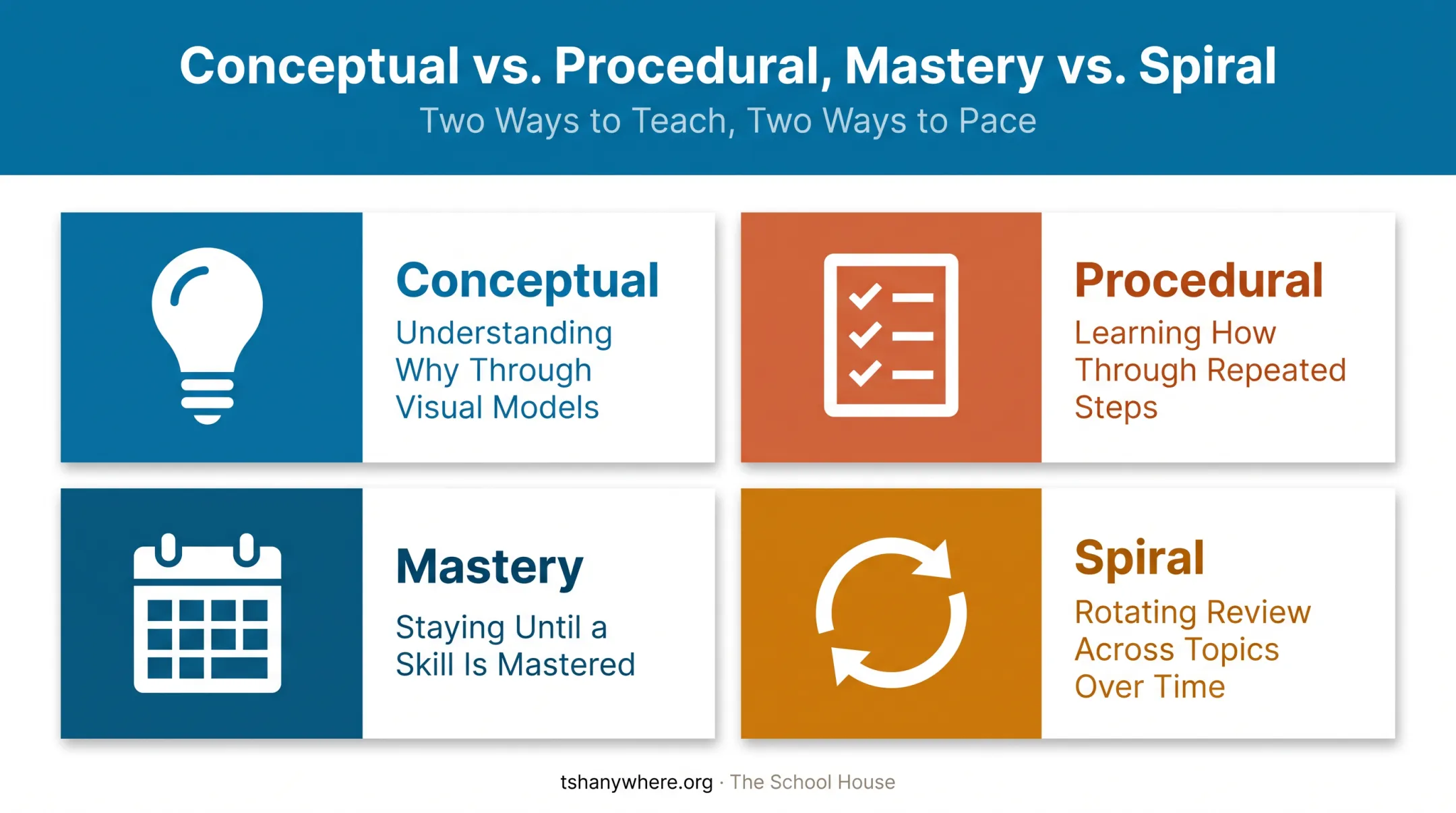 Conceptual vs. Procedural, Mastery vs. Spiral

Two Ways to Teach, Two Ways to Pace

Conceptual

Understanding Why Through Visual Models

Procedural

Learning How Through Repeated Steps

Mastery

Staying Until a Skill Is Mastered

Spiral

Rotating Review Across Topics Over Time

tshanywhere.org · The School House